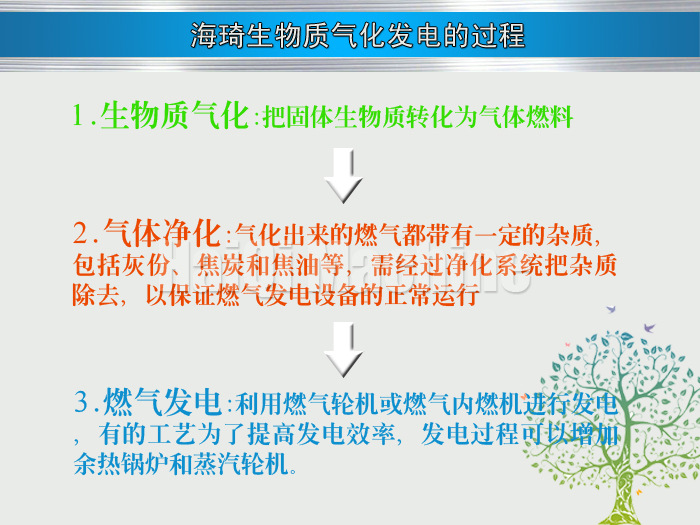 海琦生物质气化发电的过程

1.生物质气化:把固体生物质转化为气体燃料

2.气体净化:气化出来的燃气都带有一定的杂质,包括灰份、焦炭和焦油等,需经过净化系统把杂质除去,以保证燃气发电设备的正常运行

3.燃气发电:利用燃气轮机或燃气内燃机进行发电,有的工艺为了提高发电效率,发电过程可以增加余热锅炉和蒸汽轮机。